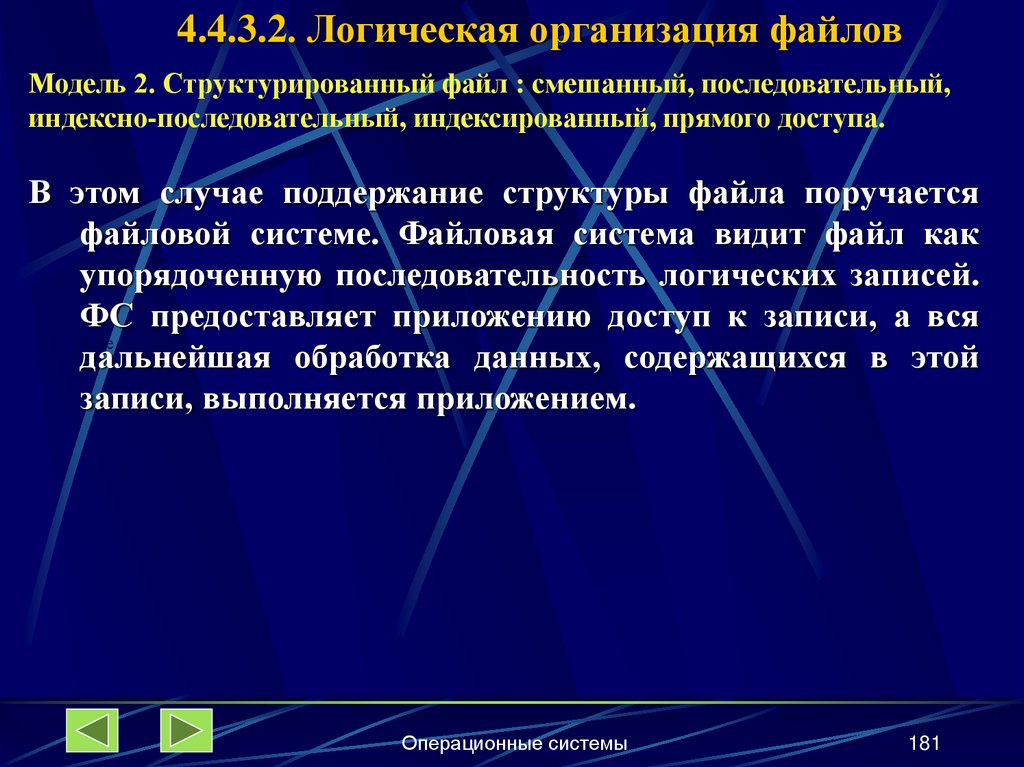 4.4.3.2. Логическая организация файлов

Модель 2. Структурированный файл : смешанный, последовательный, индексно-последовательный, индексированный, прямого доступа.

В этом случае поддержание структуры файла поручается файловой системе. Файловая система видит файл как упорядоченную последовательность логических записей. ФС предоставляет приложению доступ к записи, а вся дальнейшая обработка данных, содержащихся в этой записи, выполняется приложением.

Операционные системы

181